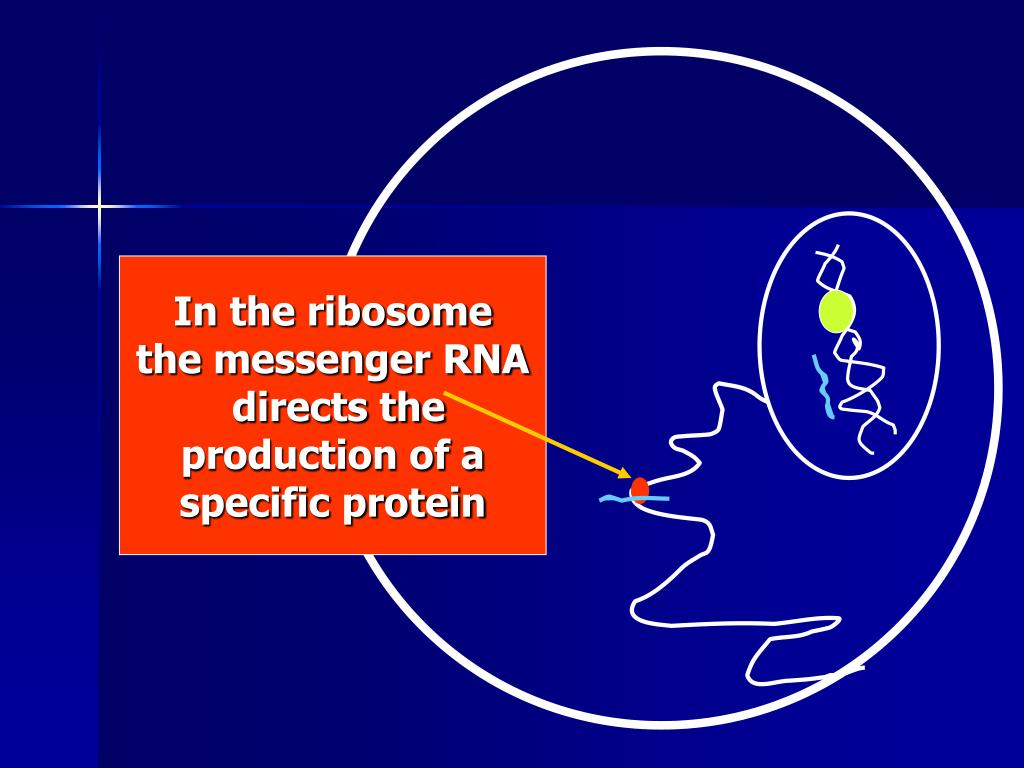 In the ribosome the messenger RNA directs the production of a specific protein